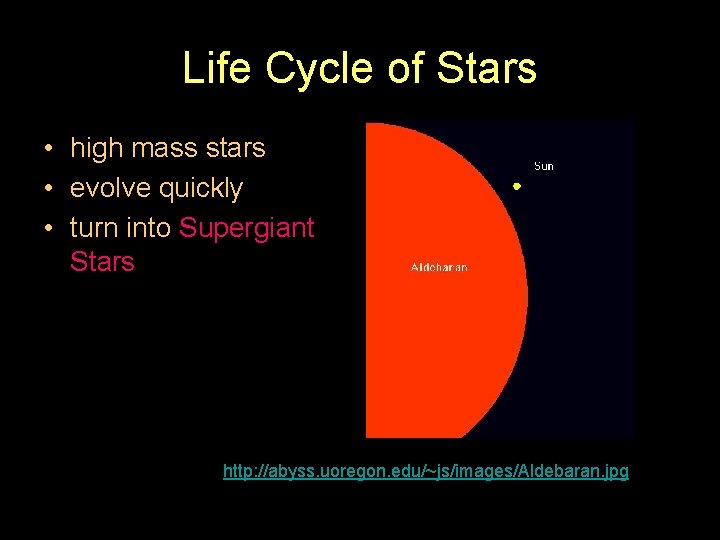 Life Cycle of Stars

• high mass stars
• evolve quickly
• turn into Supergiant Stars

Sun

Aldebaran

http://abyss.uoregon.edu/~js/images/Aldebaran.jpg